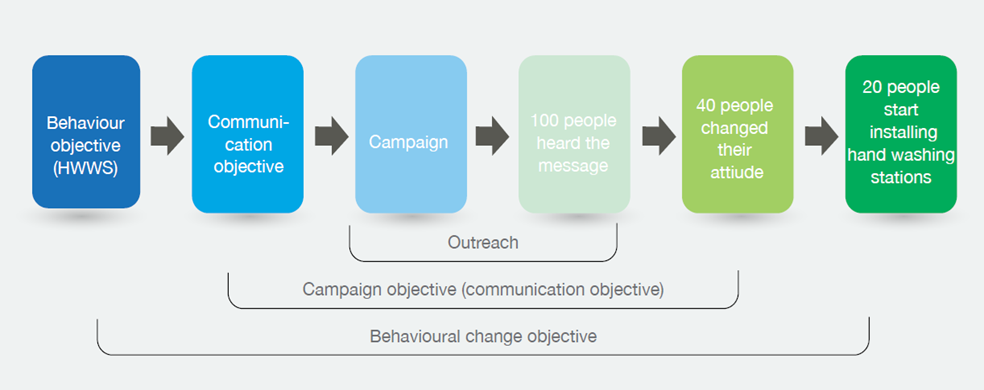 Behaviour objective (HWWS)

Communication objective

Campaign

100 people heard the message

40 people changed their attiude

20 people start installing hand washing stations

Outreach

Campaign objective (communication objective)

Behavioural change objective